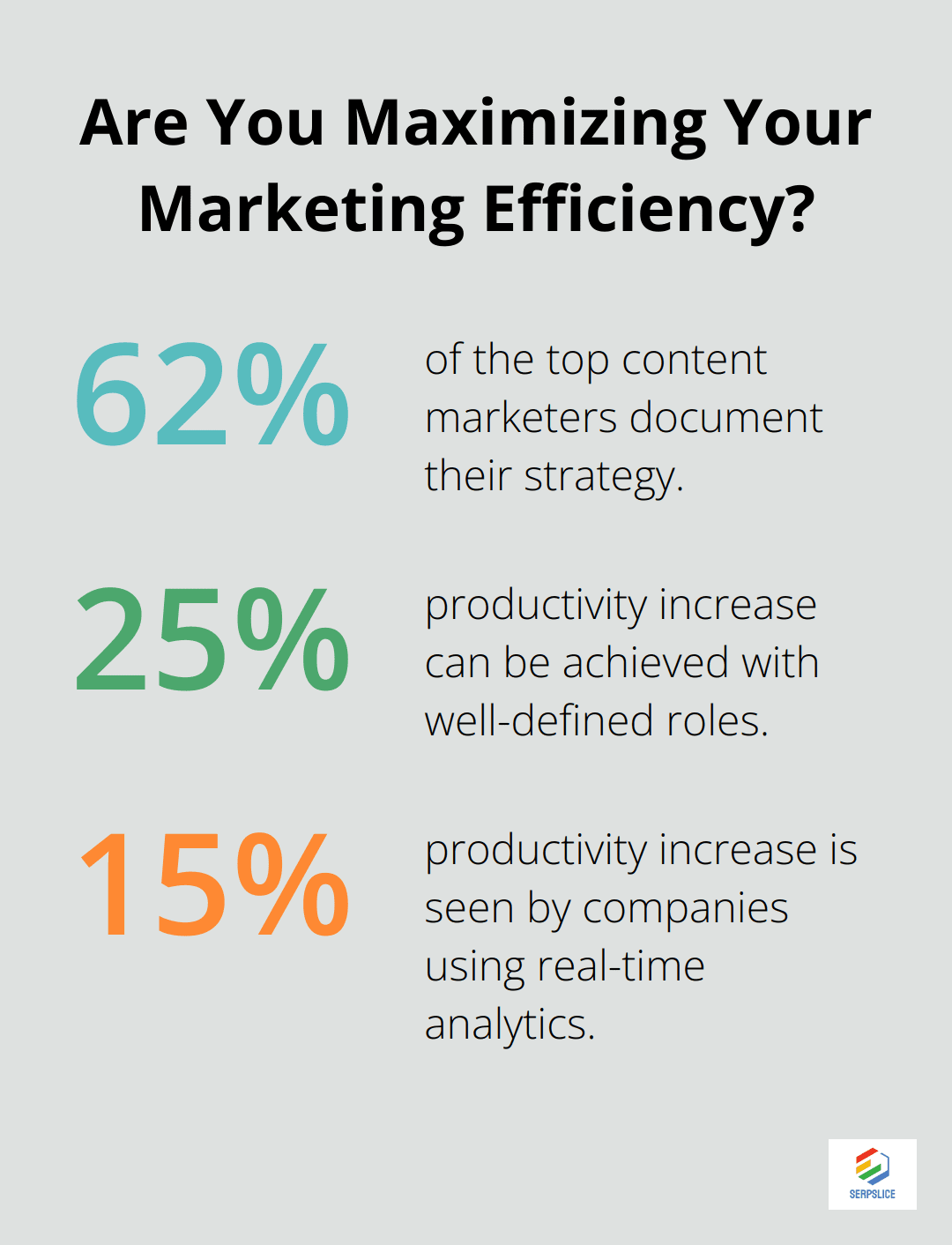 Are You Maximizing Your Marketing Efficiency?

62% of the top content marketers document their strategy.

25% productivity increase can be achieved with well-defined roles.

15% productivity increase is seen by companies using real-time analytics.

SERPSLICE